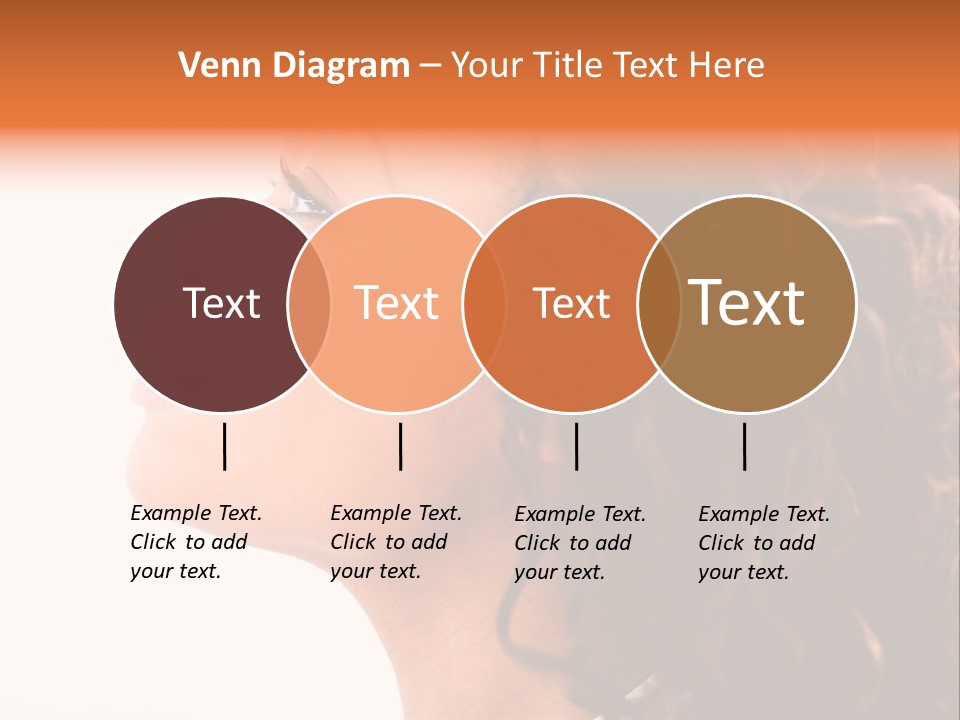 Venn Diagram – Your Title Text Here

Text

Text

Text

Text

Example Text. Click to add your text.

Example Text. Click to add your text.

Example Text. Click to add your text.

Example Text. Click to add your text.